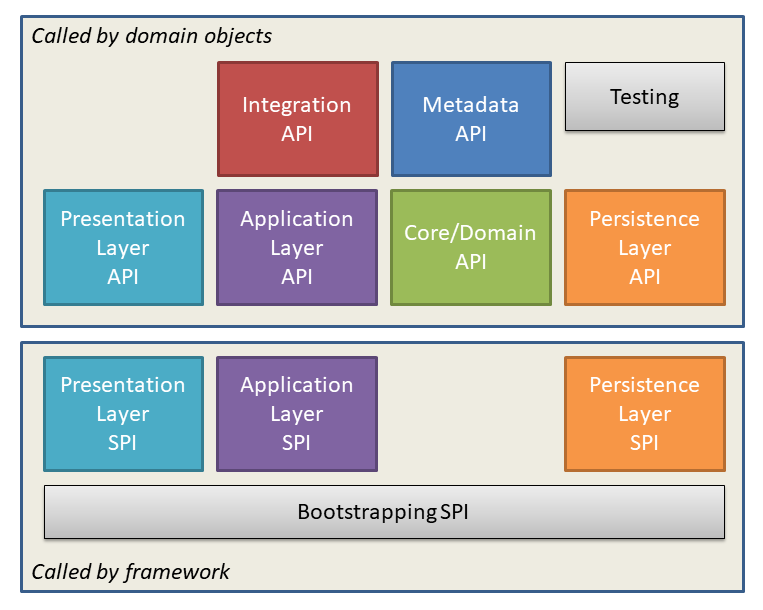 Called by domain objects

Integration API

Metadata API

Testing

Presentation Layer API

Application Layer API

Core/Domain API

Persistence Layer API

Presentation Layer SPI

Application Layer SPI

Persistence Layer SPI

Bootstrapping SPI

Called by framework